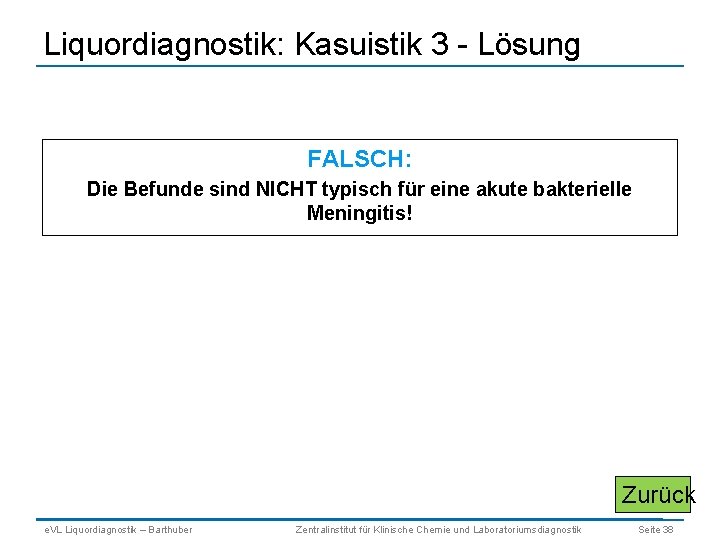 Liquordiagnostik: Kasuistik 3 - Lösung

FALSCH:
Die Befunde sind NICHT typisch für eine akute bakterielle Meningitis!

Zurück

eVL Liquordiagnostik – Barthuber Zentralinstitut für Klinische Chemie und Laboratoriumsdiagnostik Seite 38